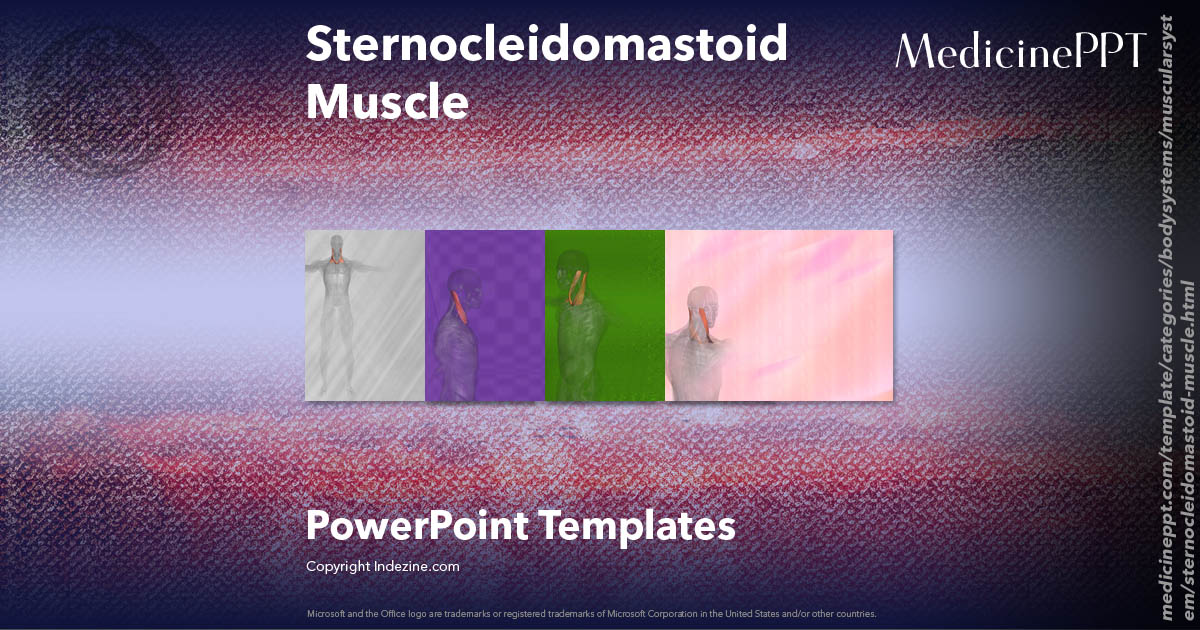 Sternocleidomastoid Muscle

MedicinePPT

PowerPoint Templates

Copyright Indezine.com

Microsoft and the Office logo are trademarks or registered trademarks of Microsoft Corporation in the United States and/or other countries.

medicineppt.com/template/categories/bodysystems/muscularsystem/sternocleidomastoid-muscle.html